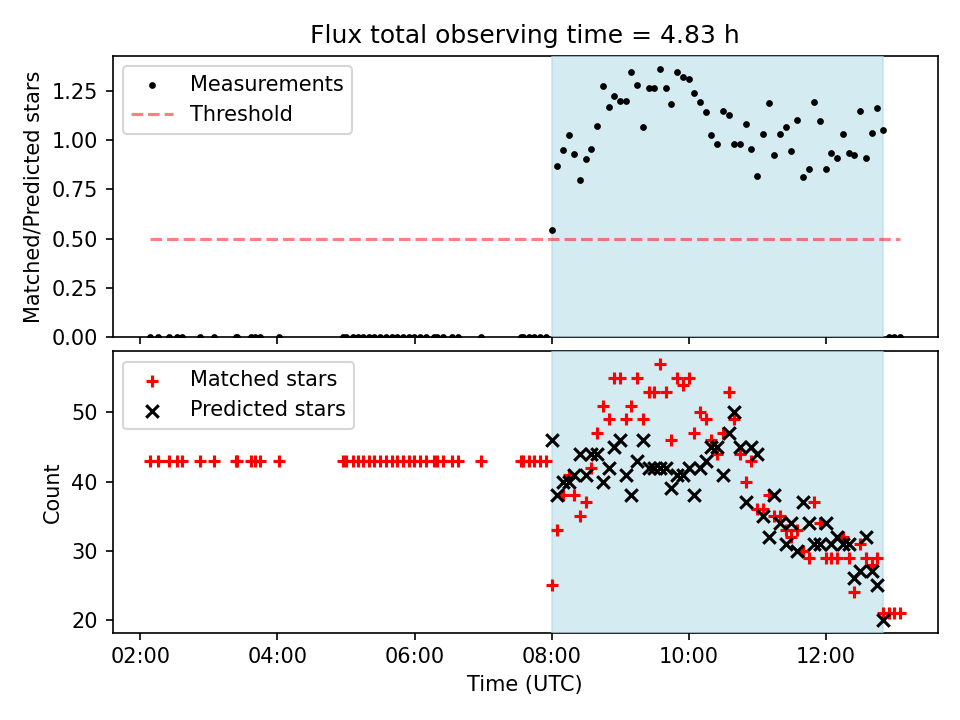 Flux total observing time = 4.83 h

Measurements
Threshold

Matched/Predicted stars

1.25
1.00
0.75
0.50
0.25
0.00

Matched stars
Predicted stars

Count

50
40
30
20

02:00 04:00 06:00 08:00 10:00 12:00

Time (UTC)